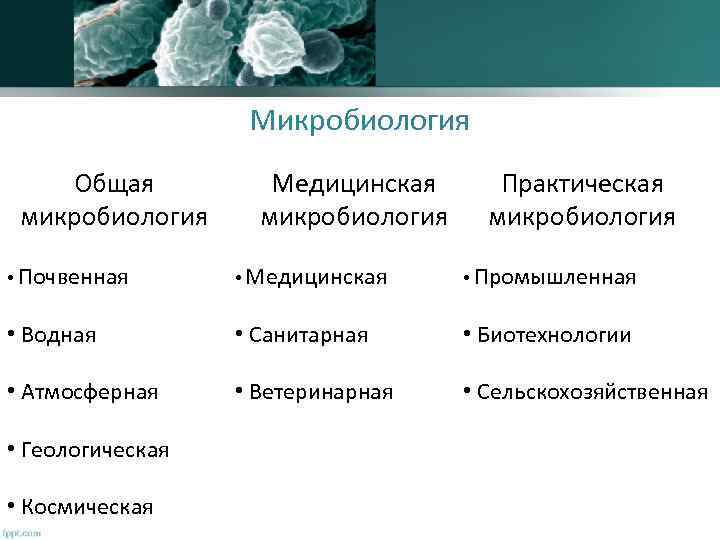 Микробиология

Общая микробиология

• Почвенная

• Водная

• Атмосферная

• Геологическая

• Космическая

Медицинская микробиология

• Медицинская

• Санитарная

• Ветеринарная

Практическая микробиология

• Промышленная

• Биотехнологии

• Сельскохозяйственная

fppt.com